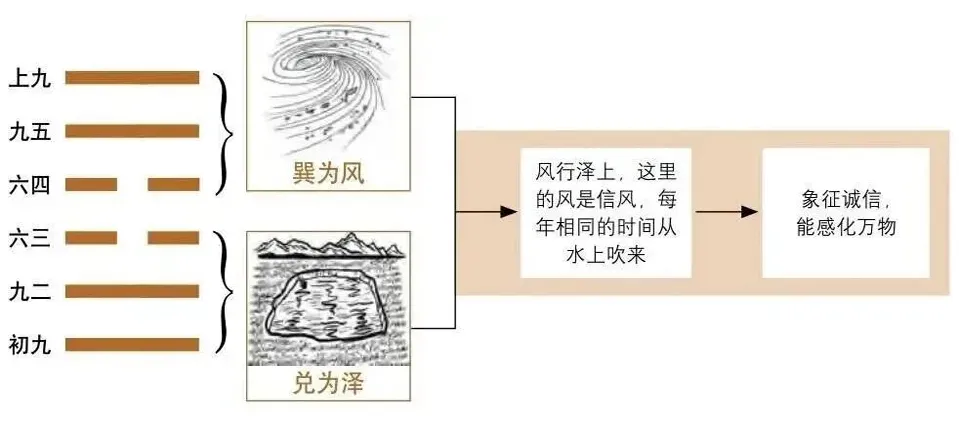 上九
九五
六四
六三
九二
初九

巽为风

兑为泽

风行泽上，这里的风是信风，每年相同的时间从水上吹来

象征诚信，能感化万物